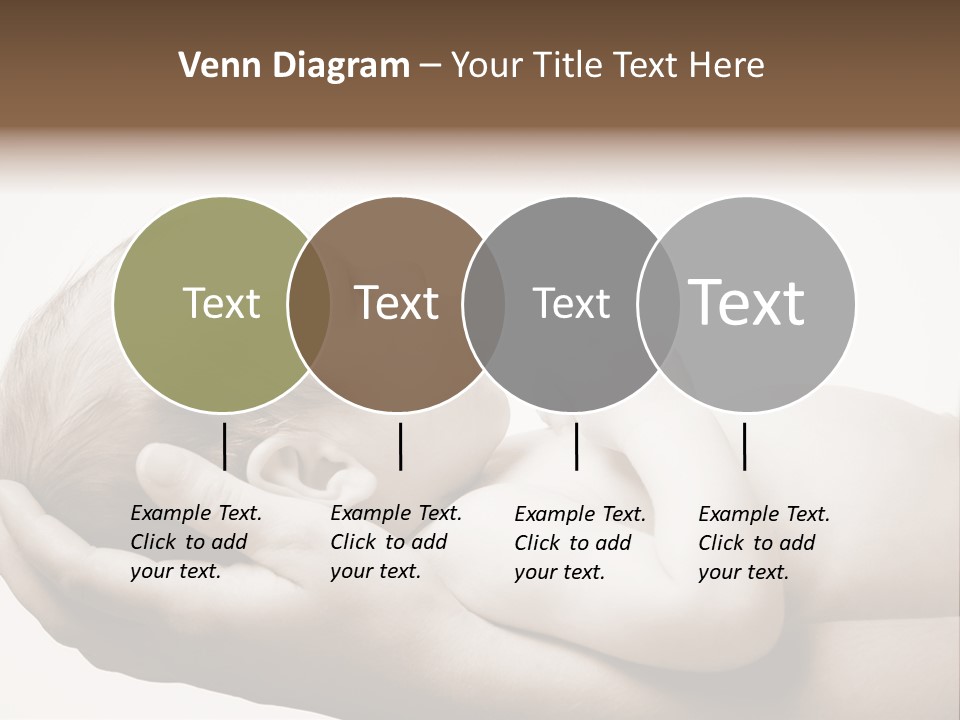 Venn Diagram – Your Title Text Here

Text

Text

Text

Text

Example Text. Click to add your text.

Example Text. Click to add your text.

Example Text. Click to add your text.

Example Text. Click to add your text.